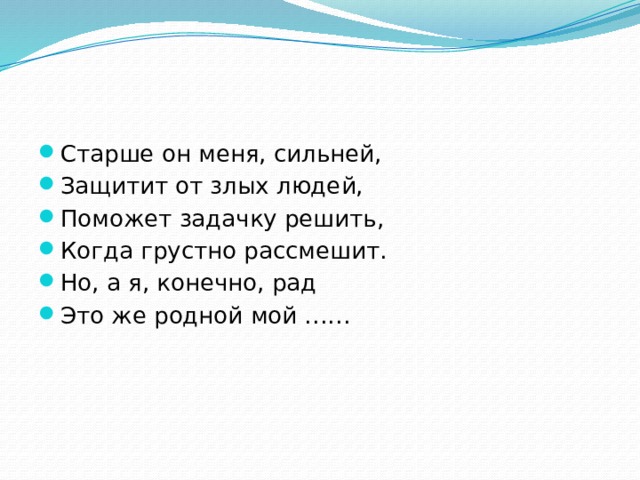 - Старше он меня, сильней,
- Защитит от злых людей,
- Поможет задачку решить,
- Когда грустно рассмешит.
- Но, а я, конечно, рад
- Это же родной мой ……